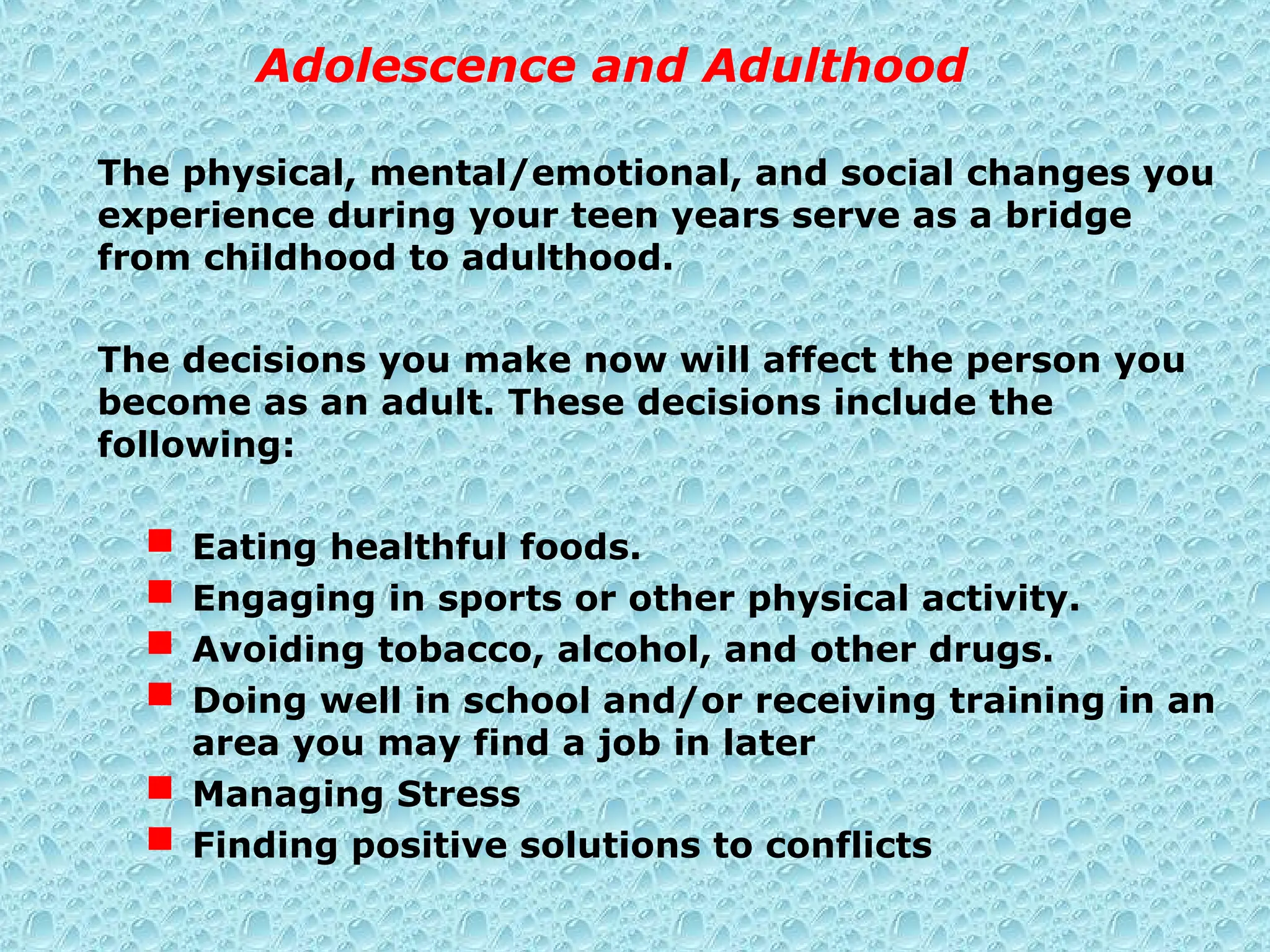 Adolescence and Adulthood

The physical, mental/emotional, and social changes you experience during your teen years serve as a bridge from childhood to adulthood.

The decisions you make now will affect the person you become as an adult. These decisions include the following:

- Eating healthful foods.
- Engaging in sports or other physical activity.
- Avoiding tobacco, alcohol, and other drugs.
- Doing well in school and/or receiving training in an area you may find a job in later
- Managing Stress
- Finding positive solutions to conflicts